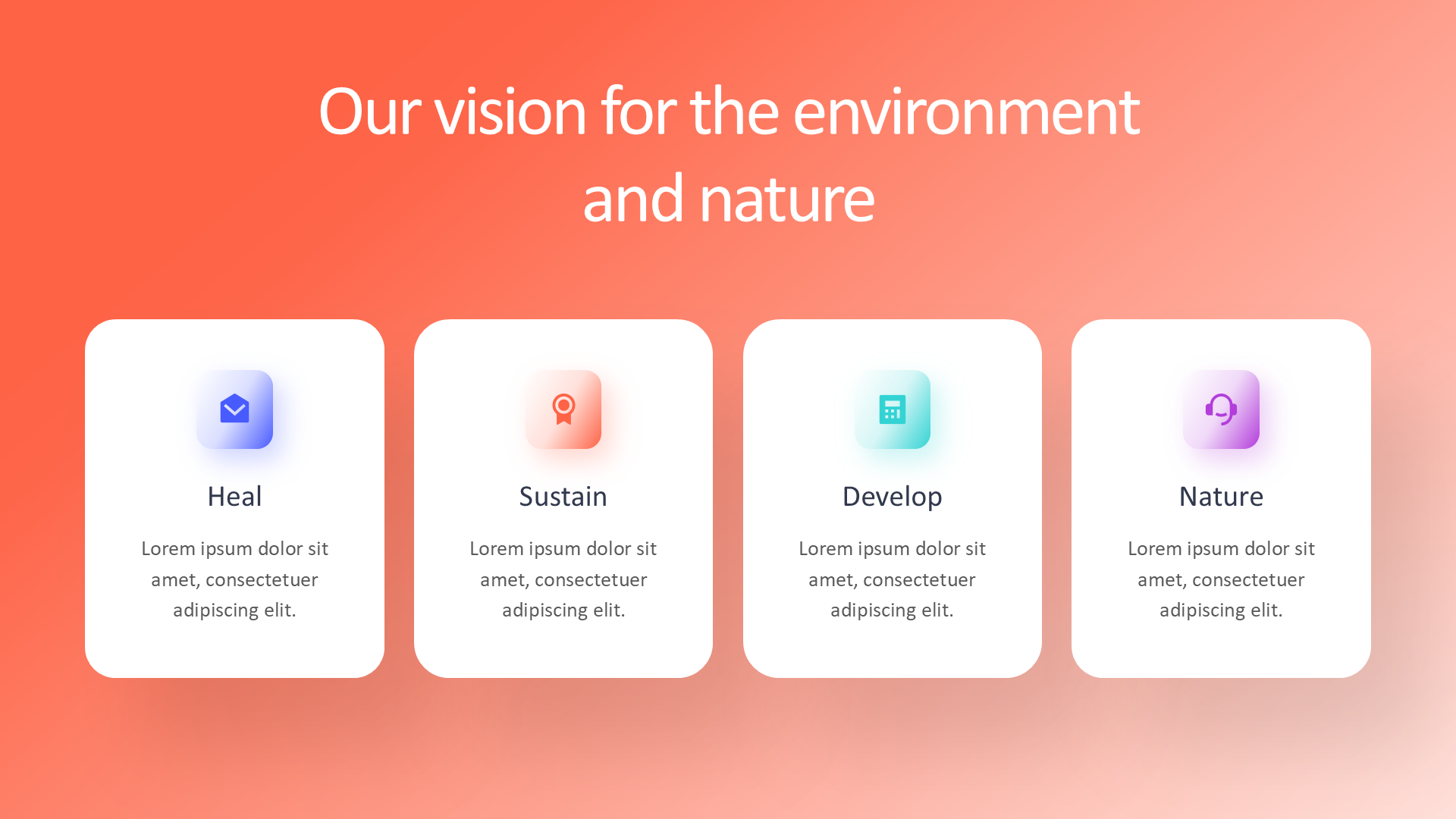 Our vision for the environment and nature

Heal

Lorem ipsum dolor sit amet, consectetuer adipiscing elit.

Sustain

Lorem ipsum dolor sit amet, consectetuer adipiscing elit.

Develop

Lorem ipsum dolor sit amet, consectetuer adipiscing elit.

Nature

Lorem ipsum dolor sit amet, consectetuer adipiscing elit.